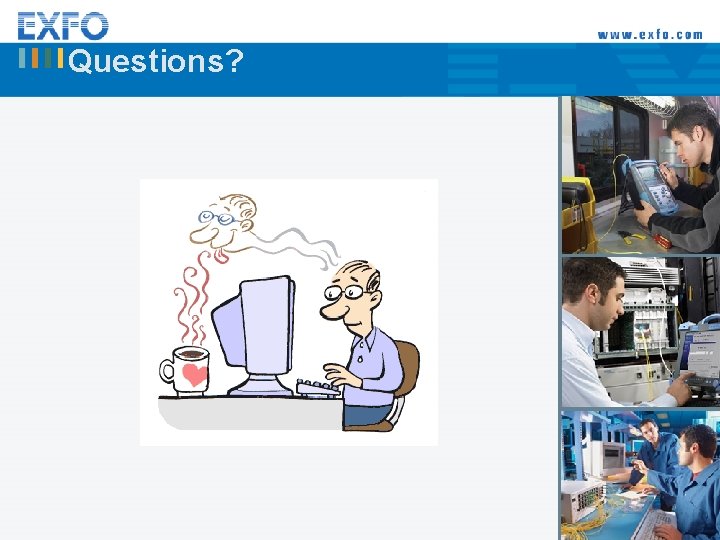 EXFO

www.exfo.com

Questions?